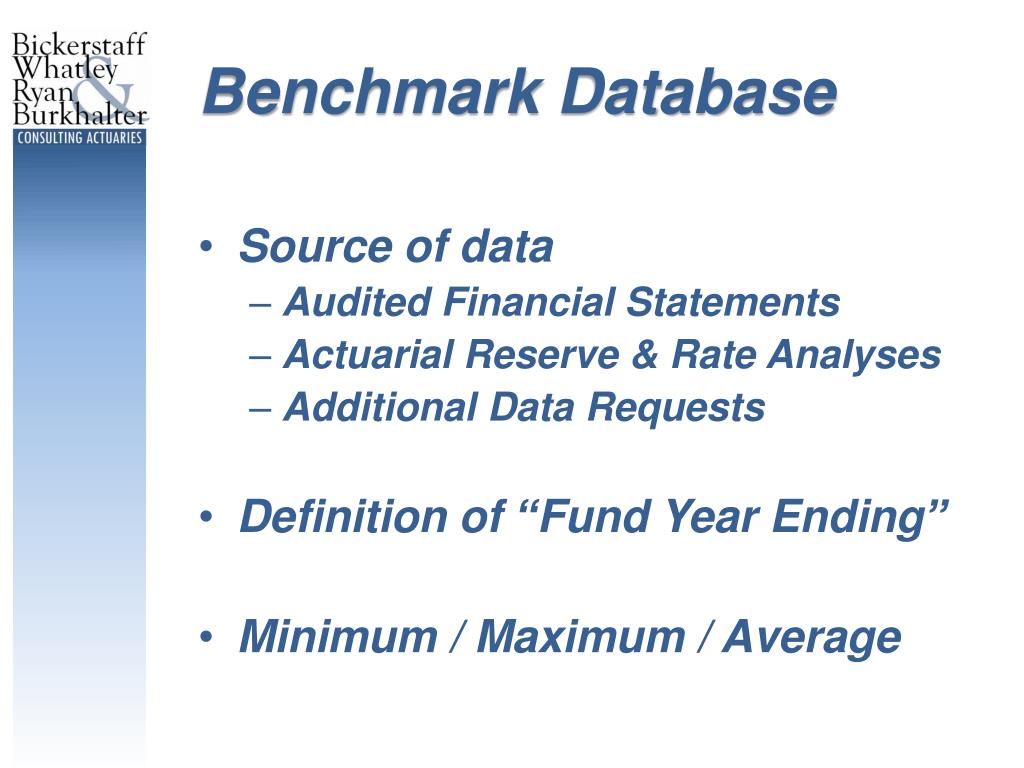 Bickerstaff
Whatley
Ryan
&
Burkhalter
CONSULTING ACTUARIES

Benchmark Database

• Source of data
– Audited Financial Statements
– Actuarial Reserve & Rate Analyses
– Additional Data Requests

• Definition of “Fund Year Ending”

• Minimum / Maximum / Average